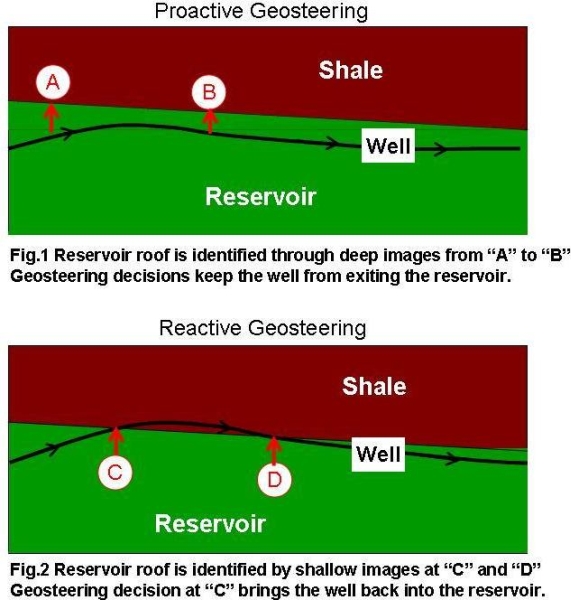 Proactive Geosteering

Shale

A

B

Well

Reservoir

Fig.1 Reservoir roof is identified through deep images from “A” to “B” Geosteering decisions keep the well from exiting the reservoir.

Reactive Geosteering

Shale

Well

C

D

Reservoir

Fig.2 Reservoir roof is identified by shallow images at “C” and “D” Geosteering decision at “C” brings the well back into the reservoir.